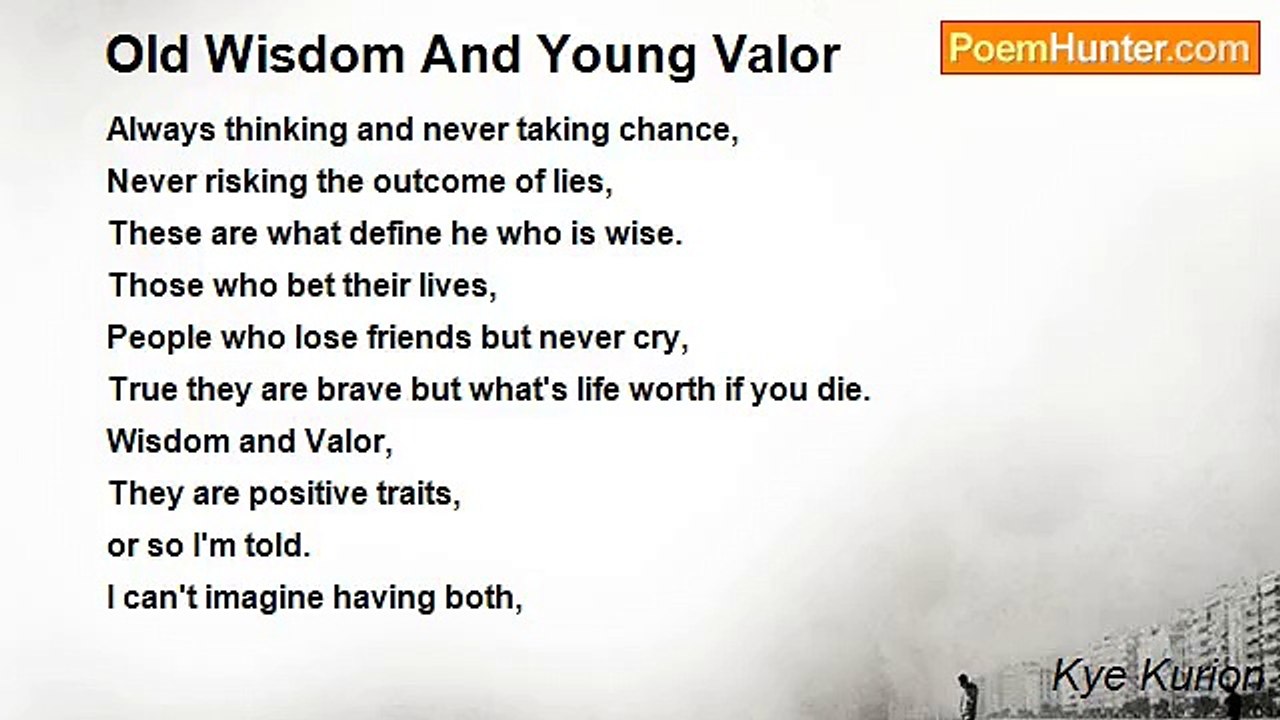 Old Wisdom And Young Valor

PoemHunter.com

Always thinking and never taking chance,
Never risking the outcome of lies,
These are what define he who is wise.
Those who bet their lives,
People who lose friends but never cry,
True they are brave but what's life worth if you die.
Wisdom and Valor,
They are positive traits,
or so I'm told.
I can't imagine having both,

Kye Kurion